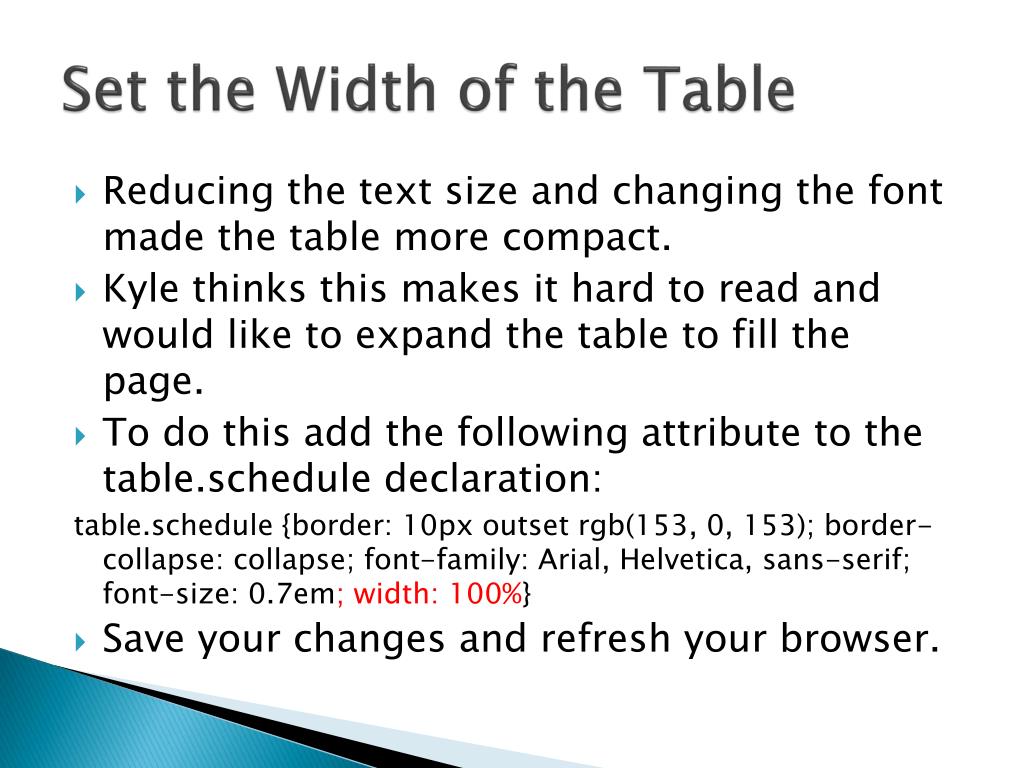 Set the Width of the Table

Reducing the text size and changing the font made the table more compact.

Kyle thinks this makes it hard to read and would like to expand the table to fill the page.

To do this add the following attribute to the table.schedule declaration:

table.schedule {border: 10px outset rgb(153, 0, 153); border-collapse: collapse; font-family: Arial, Helvetica, sans-serif; font-size: 0.7em; width: 100%}

Save your changes and refresh your browser.